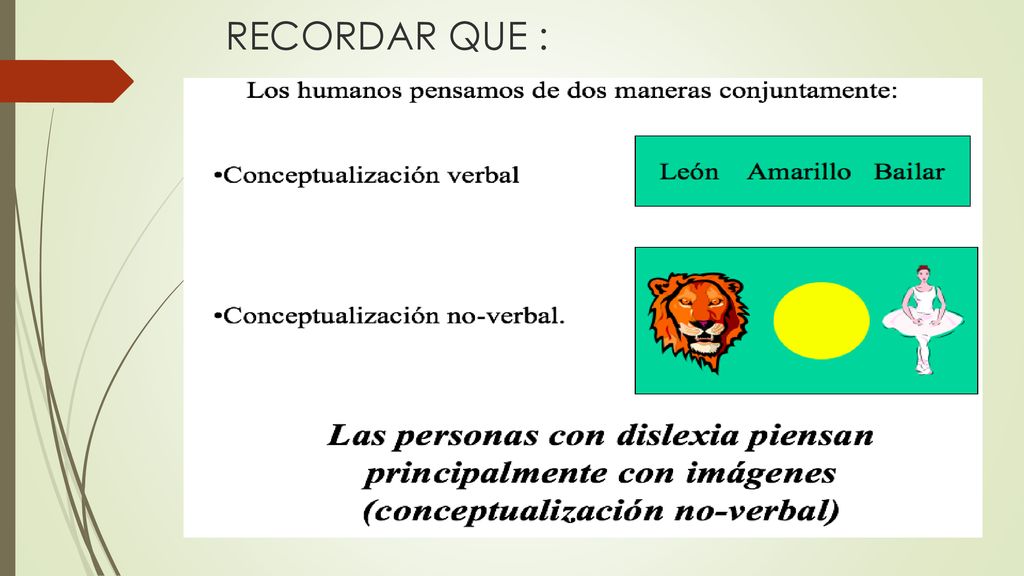 RECORDAR QUE :

Los humanos pensamos de dos maneras conjuntamente:

•Conceptualización verbal

León Amarillo Bailar

•Conceptualización no-verbal.

Las personas con dislexia piensan principalmente con imágenes (conceptualización no-verbal)